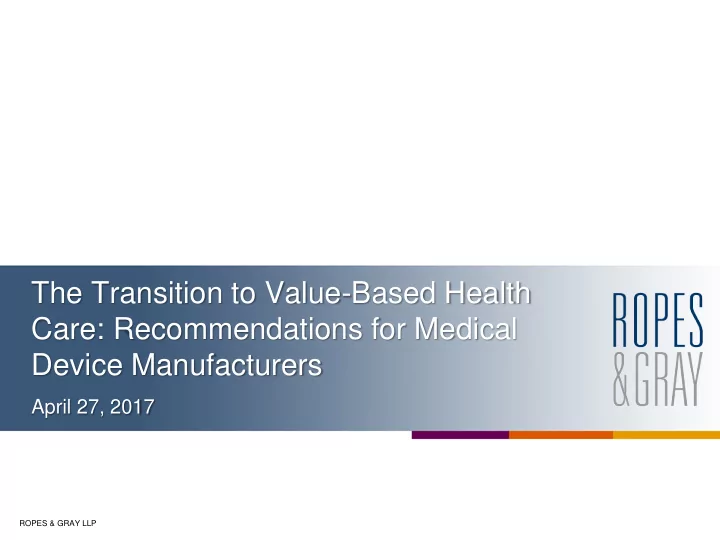 The Transition to Value-Based Health Care: Recommendations for Medical Device Manufacturers

April 27, 2017

ROPES & GRAY

ROPES & GRAY LLP